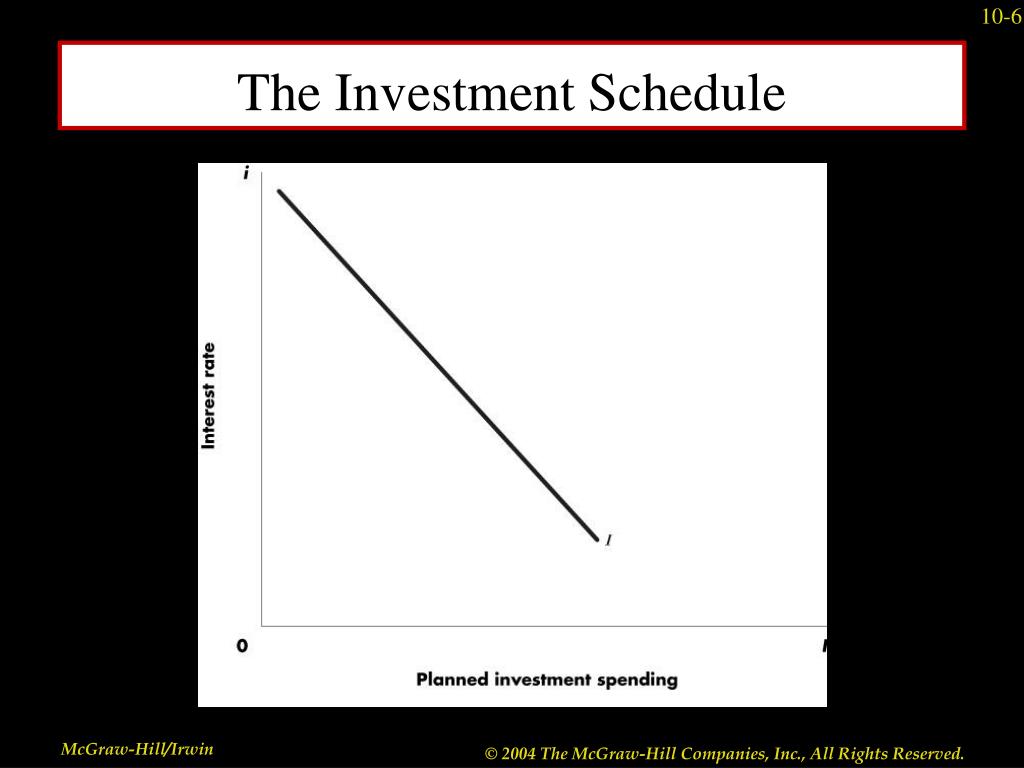 10-6

The Investment Schedule

i

Interest rate

I

0

I

Planned investment spending

McGraw-Hill/Irwin

© 2004 The McGraw-Hill Companies, Inc., All Rights Reserved.